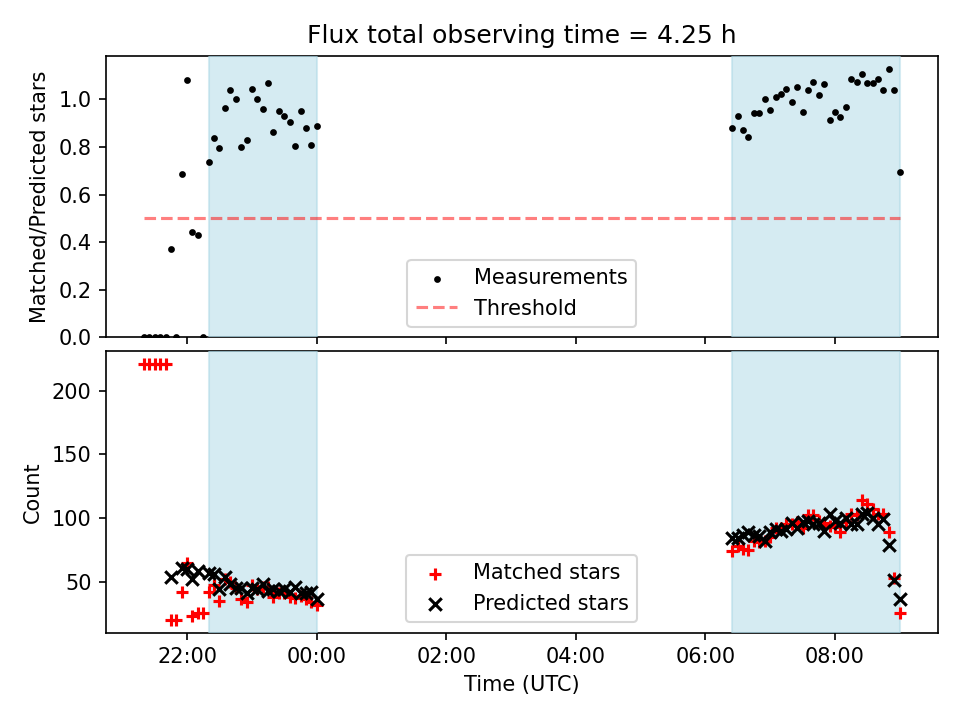 Flux total observing time = 4.25 h

Matched/Predicted stars

1.0
0.8
0.6
0.4
0.2
0.0

Measurements
Threshold

Count

200
150
100
50

Matched stars
Predicted stars

22:00
00:00
02:00
04:00
06:00
08:00

Time (UTC)